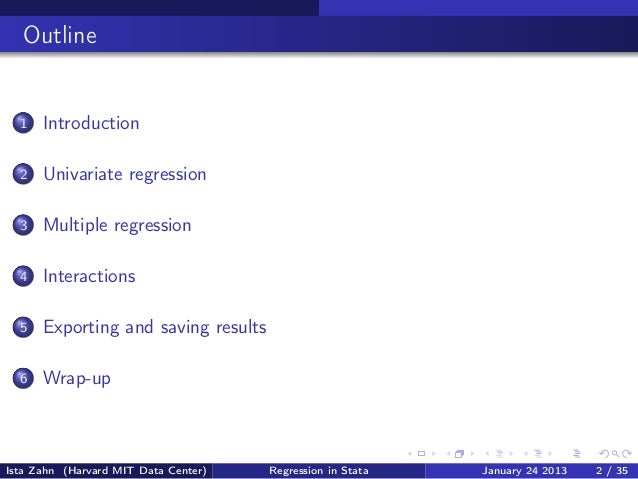 Outline

1 Introduction

2 Univariate regression

3 Multiple regression

4 Interactions

5 Exporting and saving results

6 Wrap-up

Ista Zahn (Harvard MIT Data Center) Regression in Stata January 24 2013 2 / 35